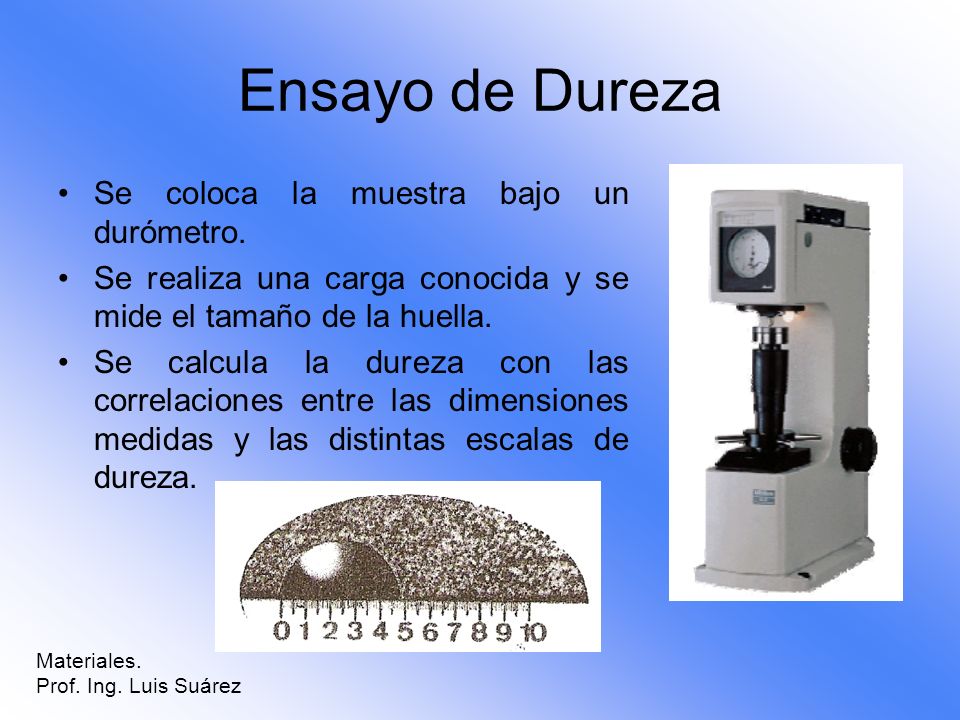 Ensayo de Dureza

• Se coloca la muestra bajo un durómetro.

• Se realiza una carga conocida y se mide el tamaño de la huella.

• Se calcula la dureza con las correlaciones entre las dimensiones medidas y las distintas escalas de dureza.

0 1 2 3 4 5 6 7 8 9 10

Materiales.
Prof. Ing. Luis Suárez